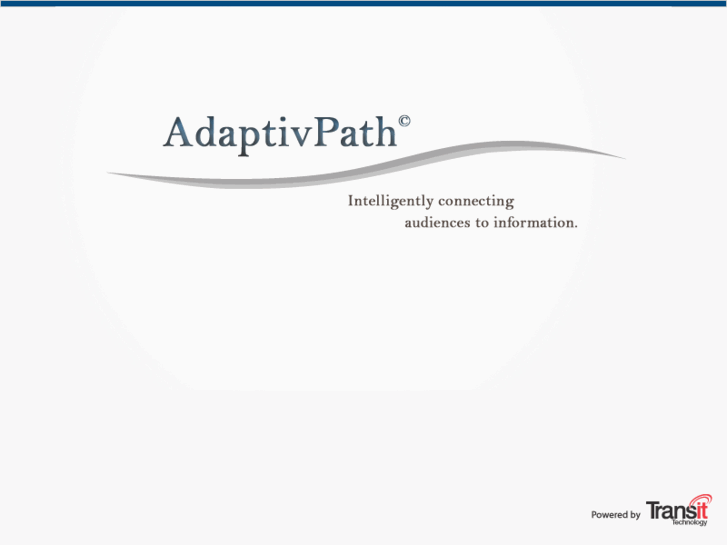 AdaptivPath©

Intelligently connecting audiences to information.

Powered by Transit Technology